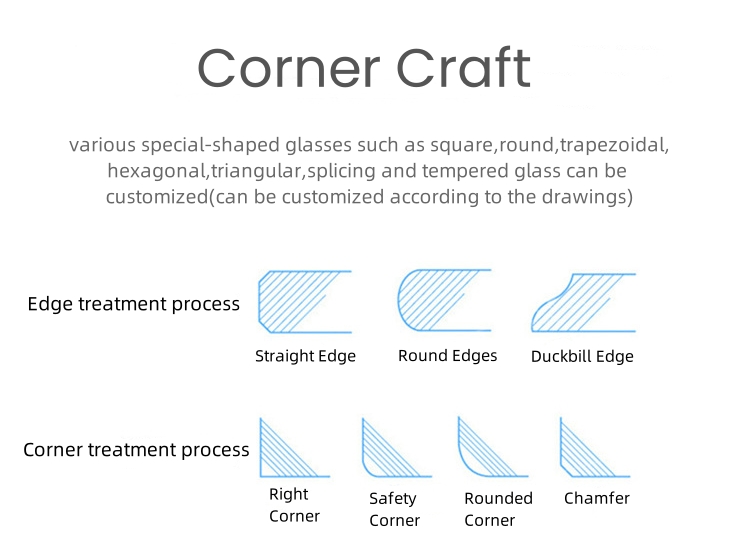 Corner Craft

various special-shaped glasses such as square,round,trapezoidal, hexagonal,triangular,splicing and tempered glass can be customized(can be customized according to the drawings)

Edge treatment process

Straight Edge

Round Edges

Duckbill Edge

Corner treatment process

Right Corner

Safety Corner

Rounded Corner

Chamfer